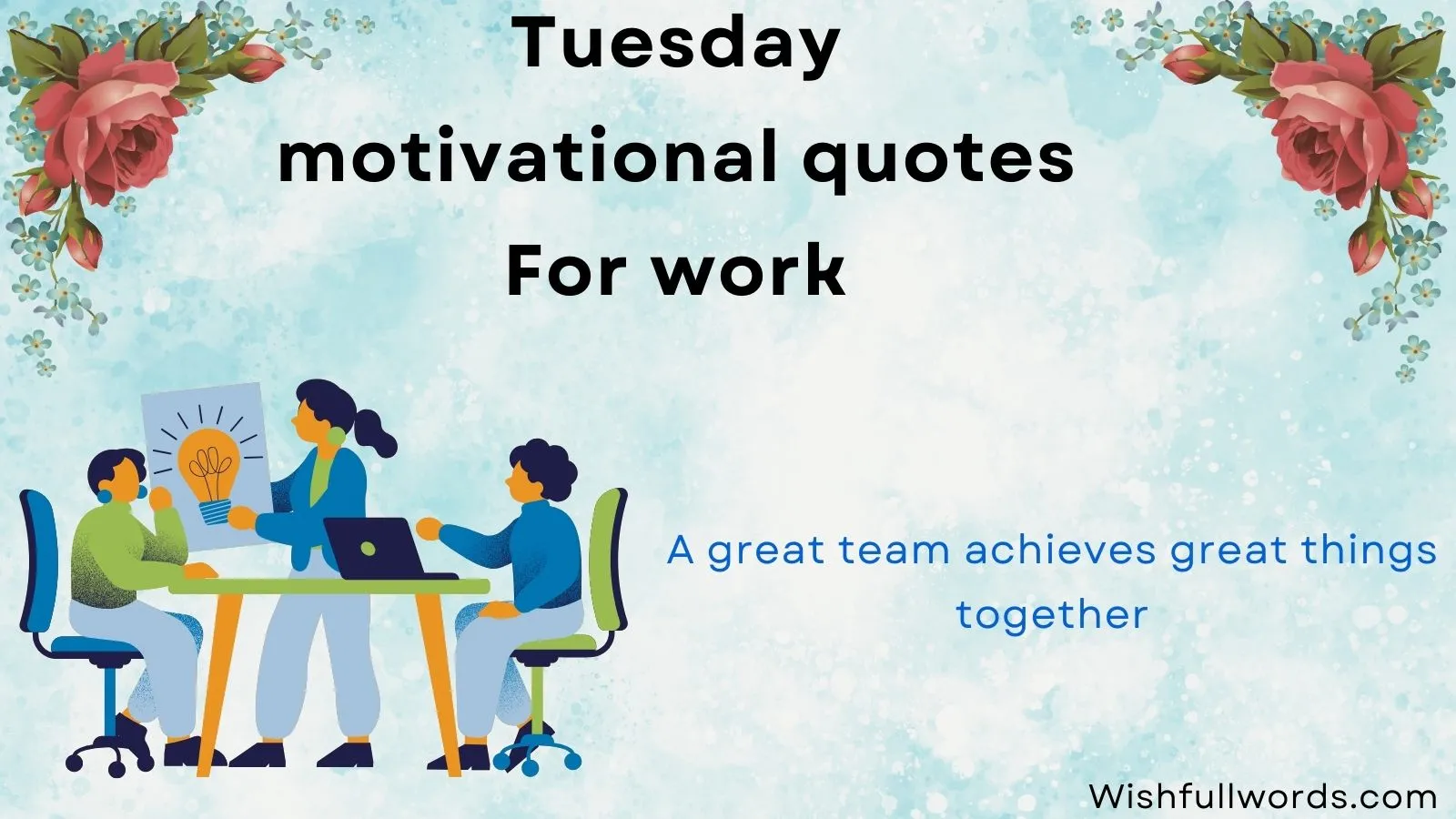 Tuesday motivational quotes For work

A great team achieves great things together

Wishfullwords.com